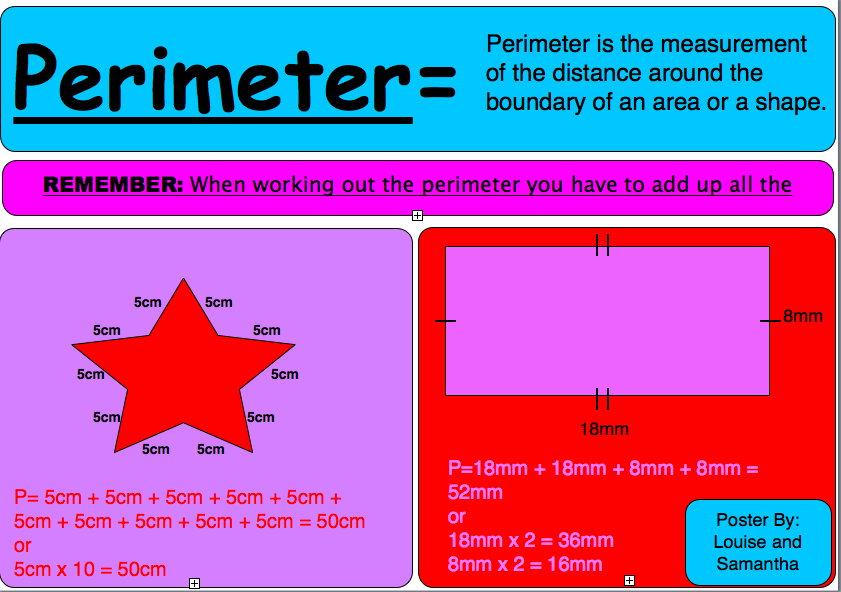 Perimeter=

Perimeter is the measurement of the distance around the boundary of an area or a shape.

REMEMBER: When working out the perimeter you have to add up all the

5cm 5cm
5cm 5cm
5cm 5cm
5cm 5cm
5cm 5cm

P= 5cm + 5cm + 5cm + 5cm + 5cm + 5cm + 5cm + 5cm + 5cm + 5cm = 50cm
or
5cm x 10 = 50cm

8mm
18mm

P=18mm + 18mm + 8mm + 8mm = 52mm
or
18mm x 2 = 36mm
8mm x 2 = 16mm

Poster By:
Louise and
Samantha